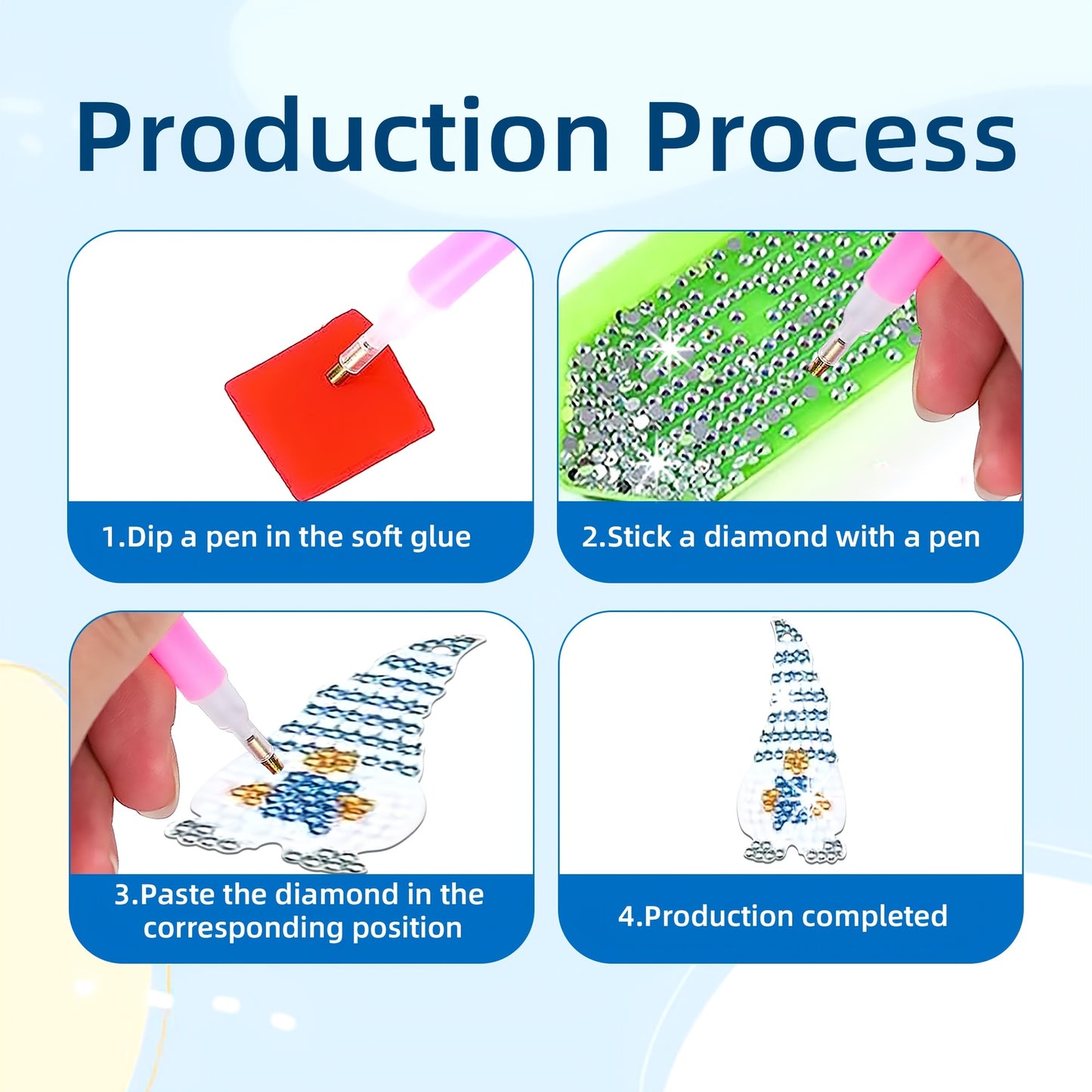 Production Process

1.Dip a pen in the soft glue

2.Stick a diamond with a pen

3.Paste the diamond in the corresponding position

4.Production completed